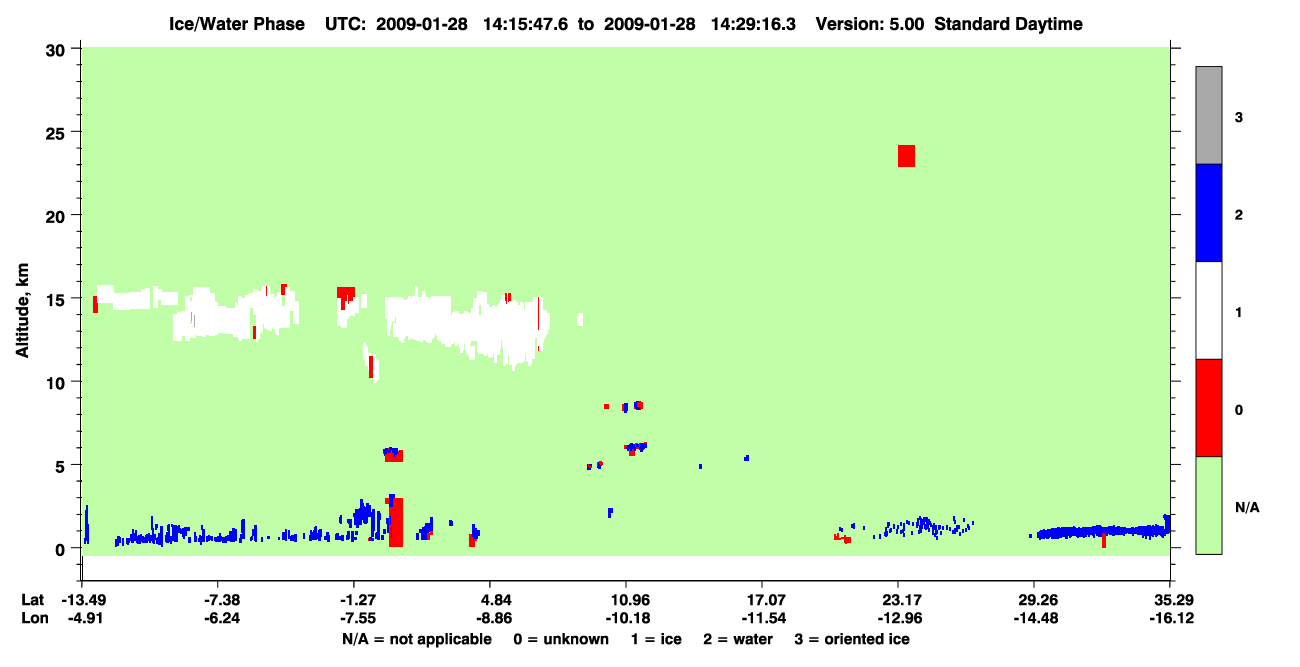 Ice/Water Phase UTC: 2009-01-28 14:15:47.6 to 2009-01-28 14:29:16.3 Version: 5.00 Standard Daytime

Altitude, km

30
25
20
15
10
5
0

3
2
1
0
N/A

| Lat | -13.49 | -7.38 | -1.27 | 4.84 | 10.96 | 17.07 | 23.17 | 29.26 | 35.29 |
|---|---|---|---|---|---|---|---|---|---|
| Lon | -4.91 | -6.24 | -7.55 | -8.86 | -10.18 | -11.54 | -12.96 | -14.48 | -16.12 |

N/A = not applicable 0 = unknown 1 = ice 2 = water 3 = oriented ice